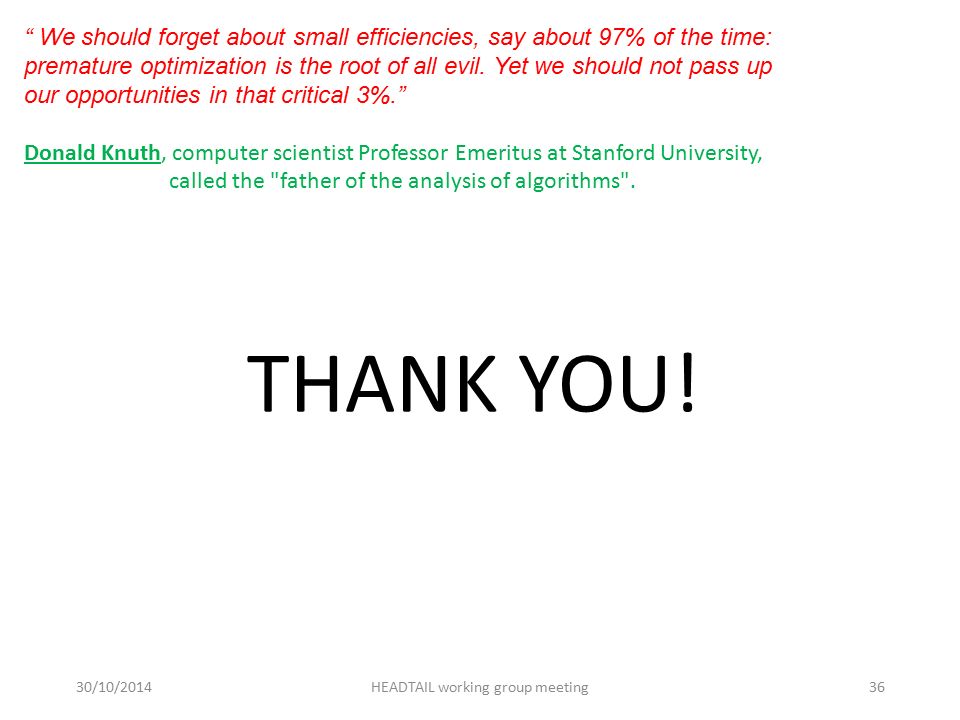 “ We should forget about small efficiencies, say about 97% of the time: premature optimization is the root of all evil. Yet we should not pass up our opportunities in that critical 3%.”

Donald Knuth, computer scientist Professor Emeritus at Stanford University, called the "father of the analysis of algorithms".

THANK YOU!

30/10/2014

HEADTAIL working group meeting

36